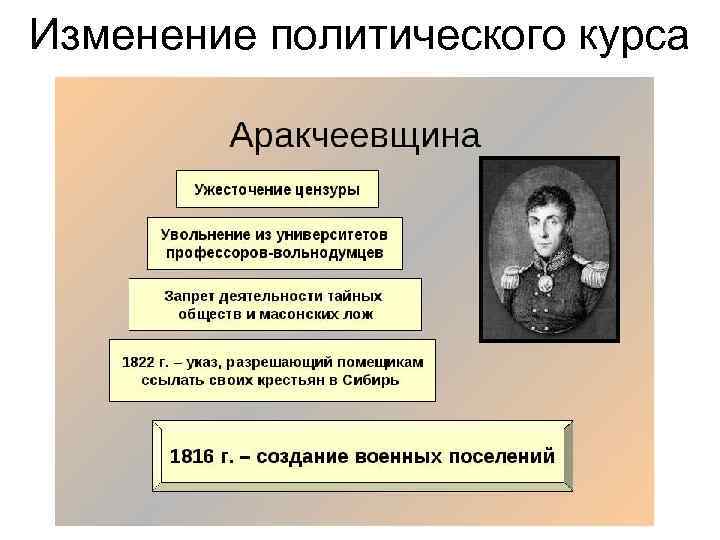 Изменение политического курса

Аракчеевщина

Ужесточение цензуры

Увольнение из университетов профессоров-вольнодумцев

Запрет деятельности тайных обществ и масонских лож

1822 г. – указ, разрешающий помещикам ссылать своих крестьян в Сибирь

1816 г. – создание военных поселений